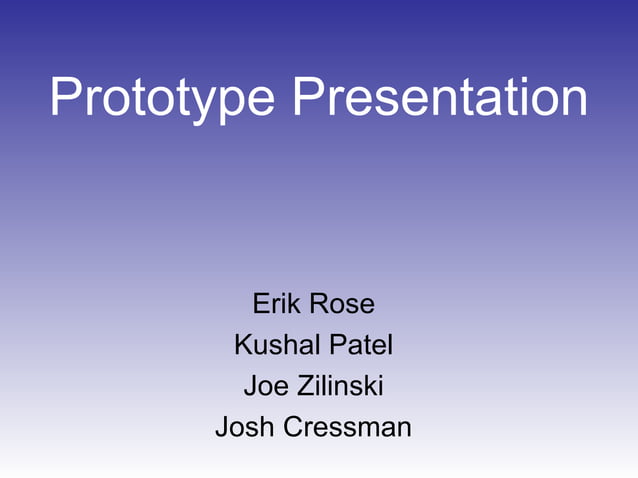 Prototype Presentation

Erik Rose
Kushal Patel
Joe Zilinski
Josh Cressman